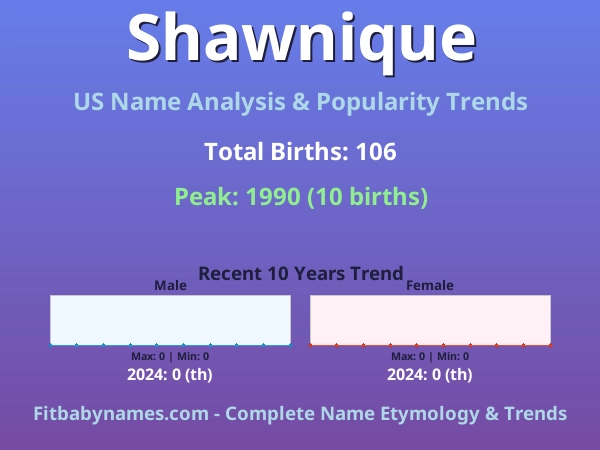 Shawnique

US Name Analysis & Popularity Trends

Total Births: 106

Peak: 1990 (10 births)

Recent 10 Years Trend

Male

Max: 0 | Min: 0

2024: 0 (th)

Female

Max: 0 | Min: 0

2024: 0 (th)

Fitbabynames.com - Complete Name Etymology & Trends